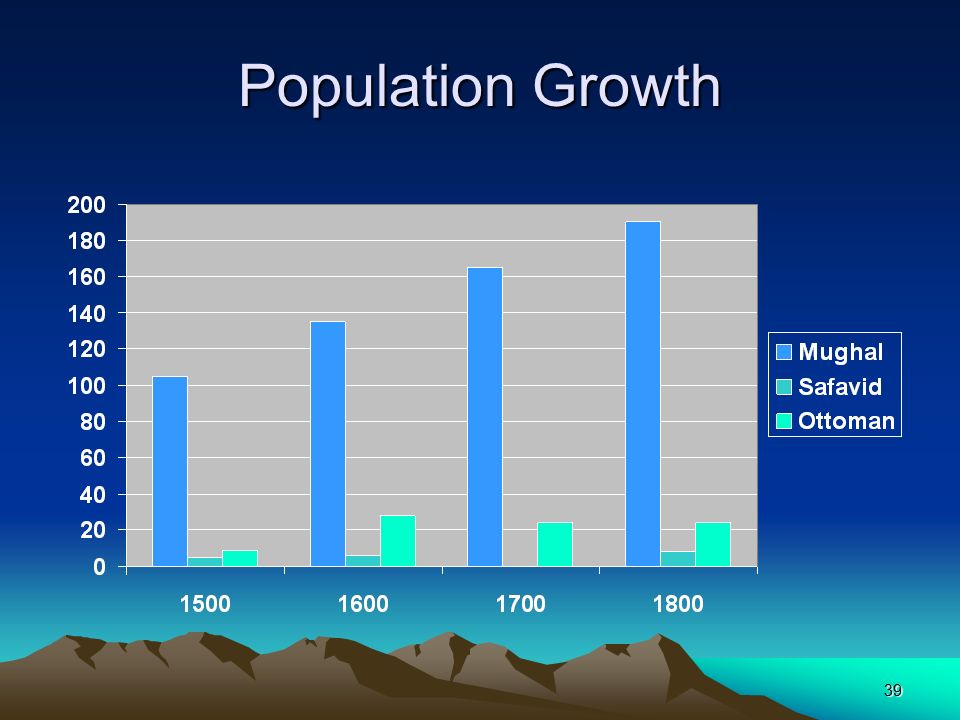 Population Growth

200
180
160
140
120
100
80
60
40
20
0

1500
1600
1700
1800

Mughal
Safavid
Ottoman

39